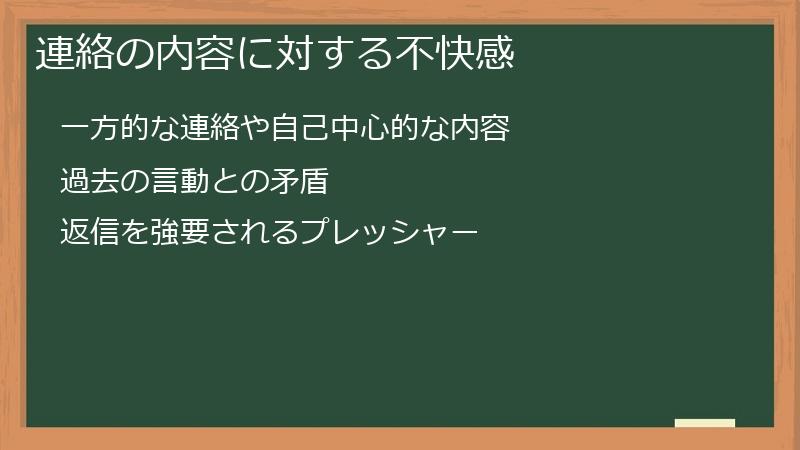 連絡の内容に対する不快感

一方的な連絡や自己中心的な内容

過去の言動との矛盾

返信を強要されるプレッシャー